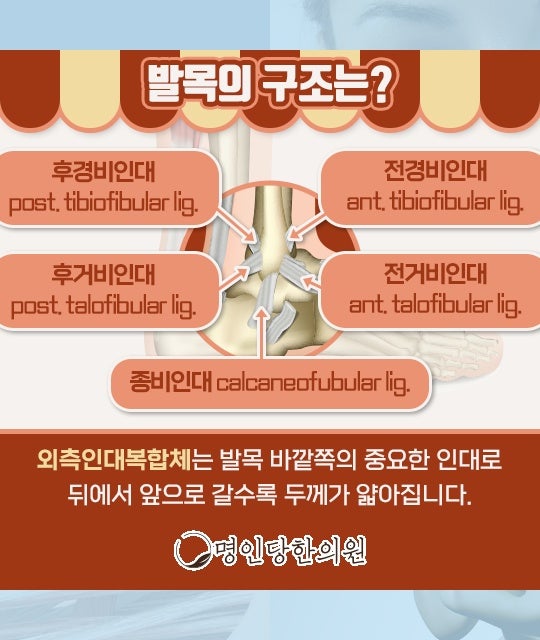 발목의 구조는?

후경비인대
post. tibiofibular lig.

전경비인대
ant. tibiofibular lig.

후거비인대
post. talofibular lig.

전거비인대
ant. talofibular lig.

종비인대 calcaneofubular lig.

외측인대복합체는 발목 바깥쪽의 중요한 인대로 뒤에서 앞으로 갈수록 두께가 얇아집니다.

명인당한의원